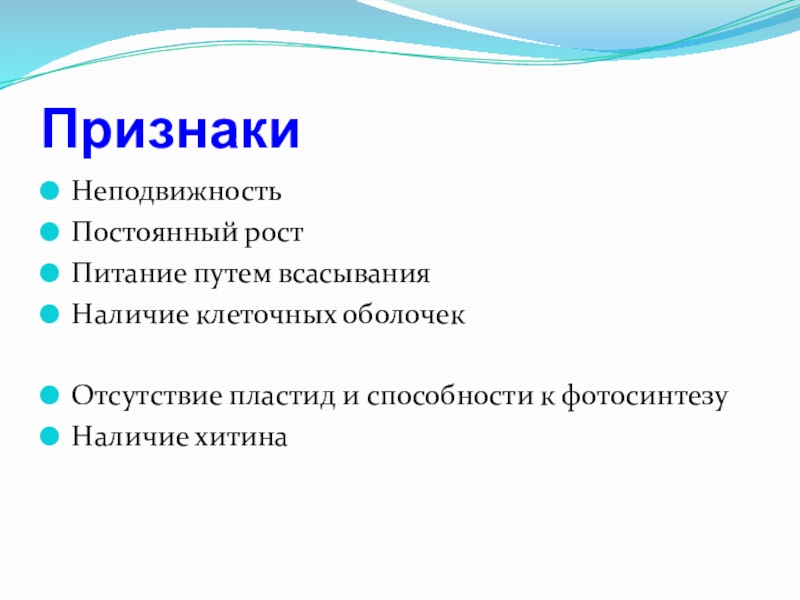 Признаки

Неподвижность
Постоянный рост
Питание путем всасывания
Наличие клеточных оболочек

Отсутствие пластид и способности к фотосинтезу
Наличие хитина